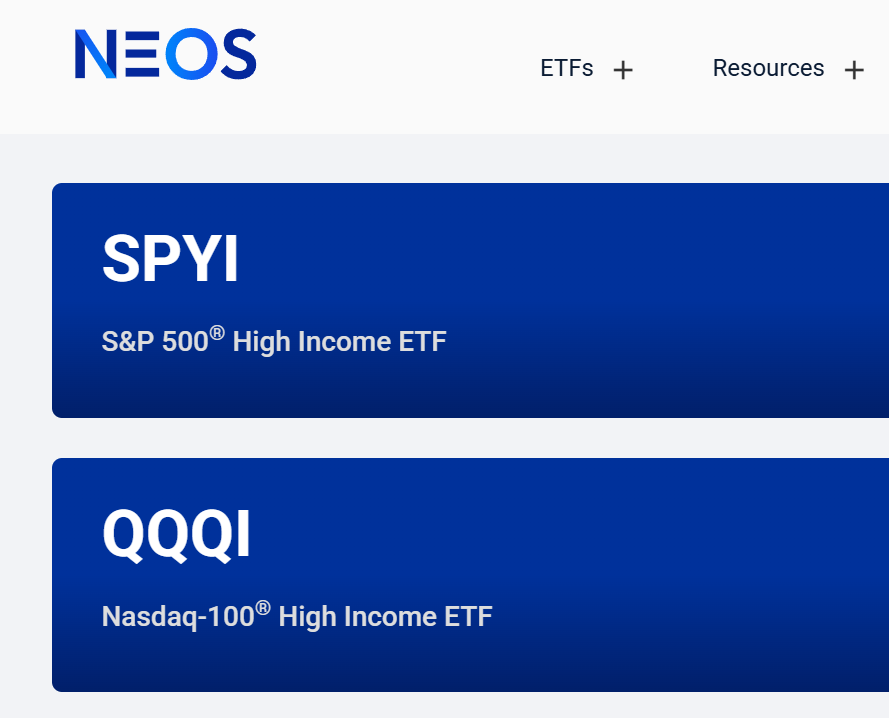 NEOS

ETFs +

Resources +

SPYI

S&P 500® High Income ETF

QQQI

Nasdaq-100® High Income ETF